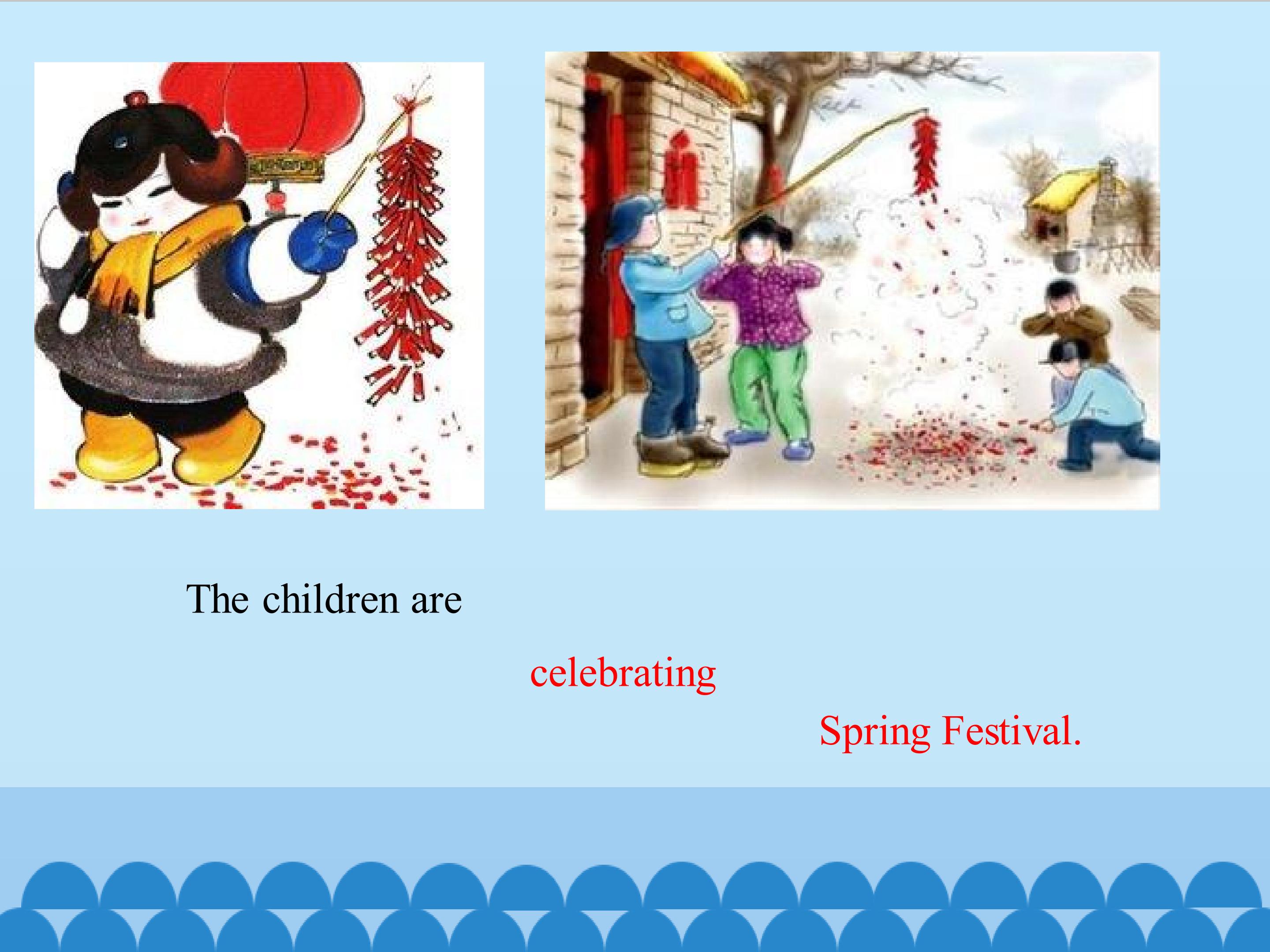 The children are

celebrating

Spring Festival.